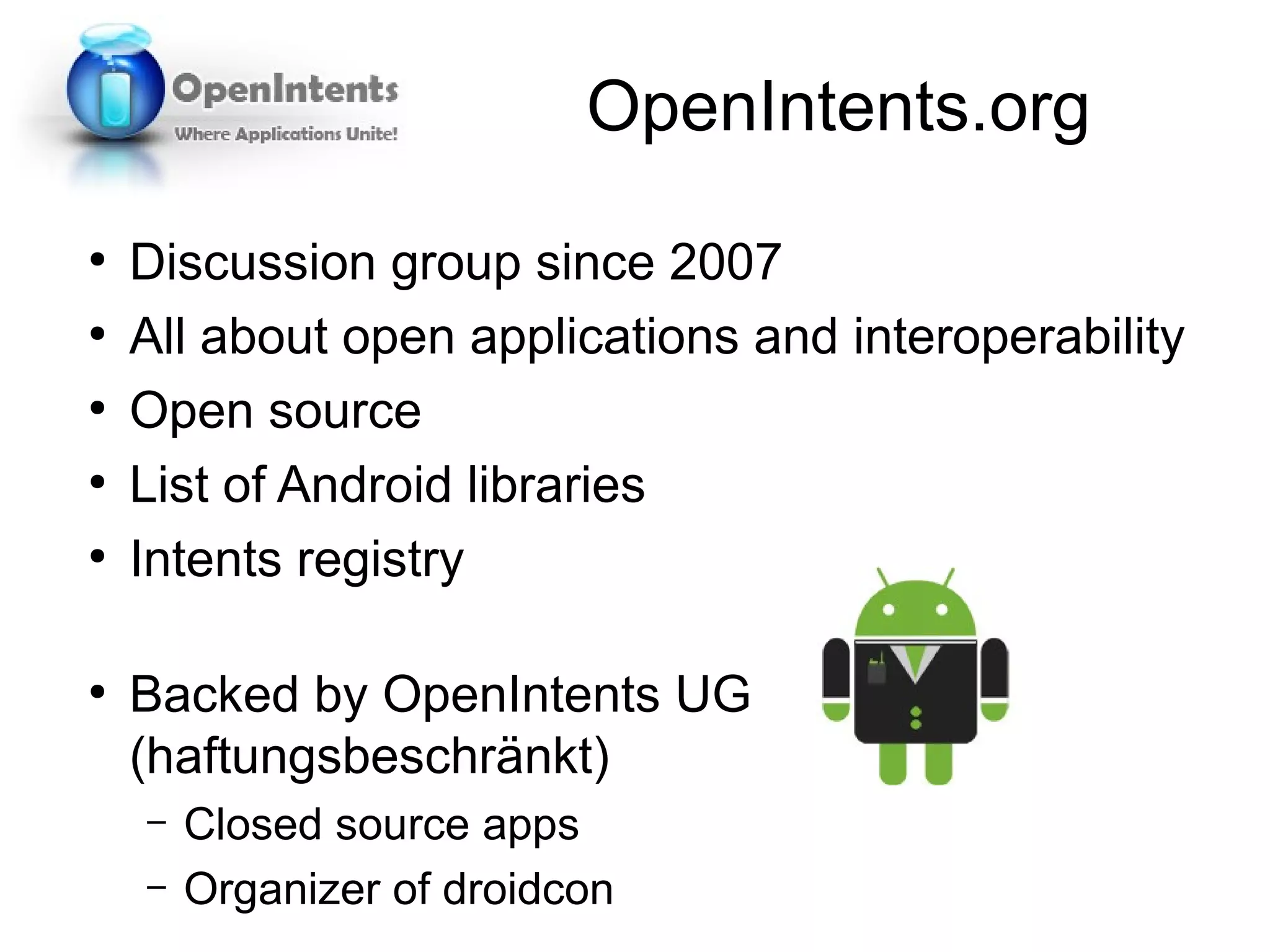 OpenIntents
Where Applications Unite!

OpenIntents.org

• Discussion group since 2007
• All about open applications and interoperability
• Open source
• List of Android libraries
• Intents registry

• Backed by OpenIntents UG (haftungsbeschränkt)
– Closed source apps
– Organizer of droidcon